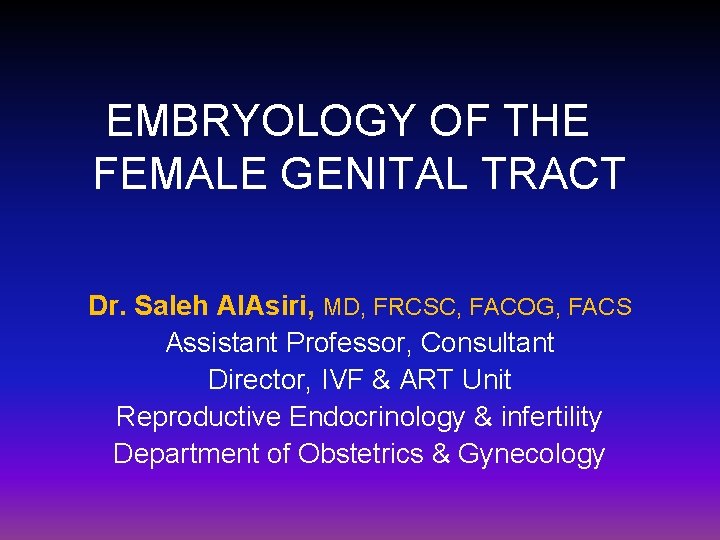 EMBRYOLOGY OF THE FEMALE GENITAL TRACT

Dr. Saleh AlAsiri, MD, FRCSC, FACOG, FACS
Assistant Professor, Consultant
Director, IVF & ART Unit
Reproductive Endocrinology & infertility
Department of Obstetrics & Gynecology